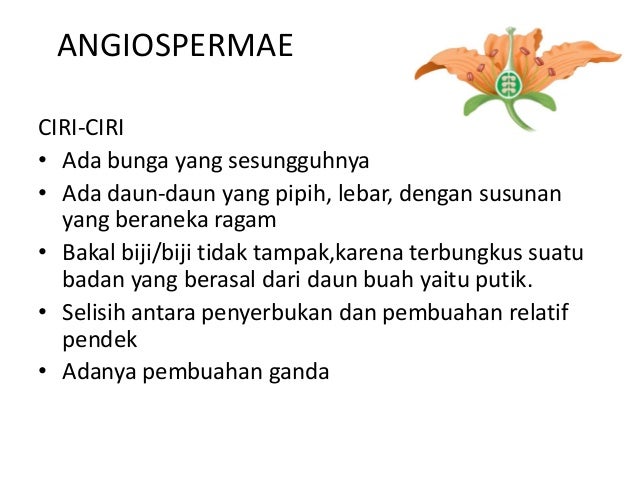 ANGIOSPERMAE

CIRI-CIRI

• Ada bunga yang sesungguhnya
• Ada daun-daun yang pipih, lebar, dengan susunan yang beraneka ragam
• Bakal biji/biji tidak tampak,karena terbungkus suatu badan yang berasal dari daun buah yaitu putik.
• Selisih antara penyerbukan dan pembuahan relatif pendek
• Adanya pembuahan ganda